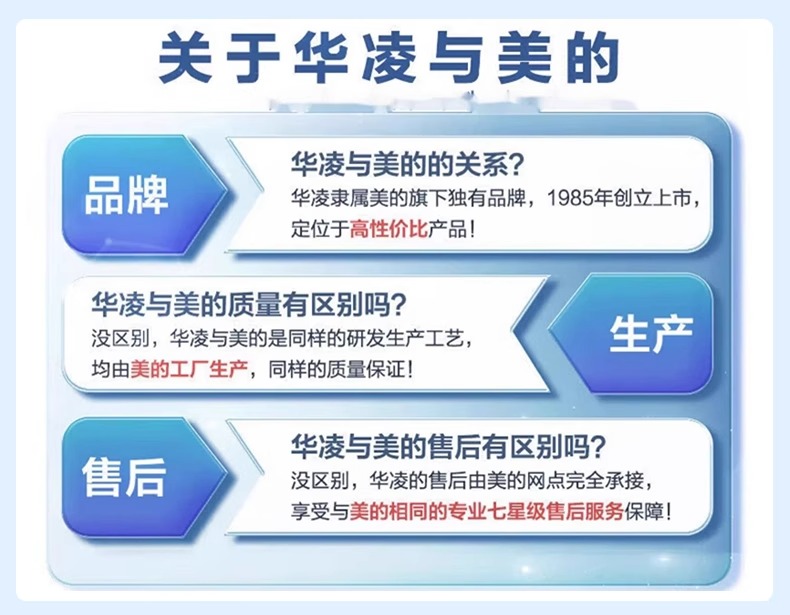 关于华凌与美的

品牌

华凌与美的的关系？
华凌隶属美的旗下独有品牌，1985年创立上市，定位于高性价比产品！

华凌与美的质量有区别吗？
没区别，华凌与美的是同样的研发生产工艺，均由美的工厂生产，同样的质量保证！

生产

售后

华凌与美的售后有区别吗？
没区别，华凌的售后由美的网点完全承接，享受与美的相同的专业七星级售后服务保障！